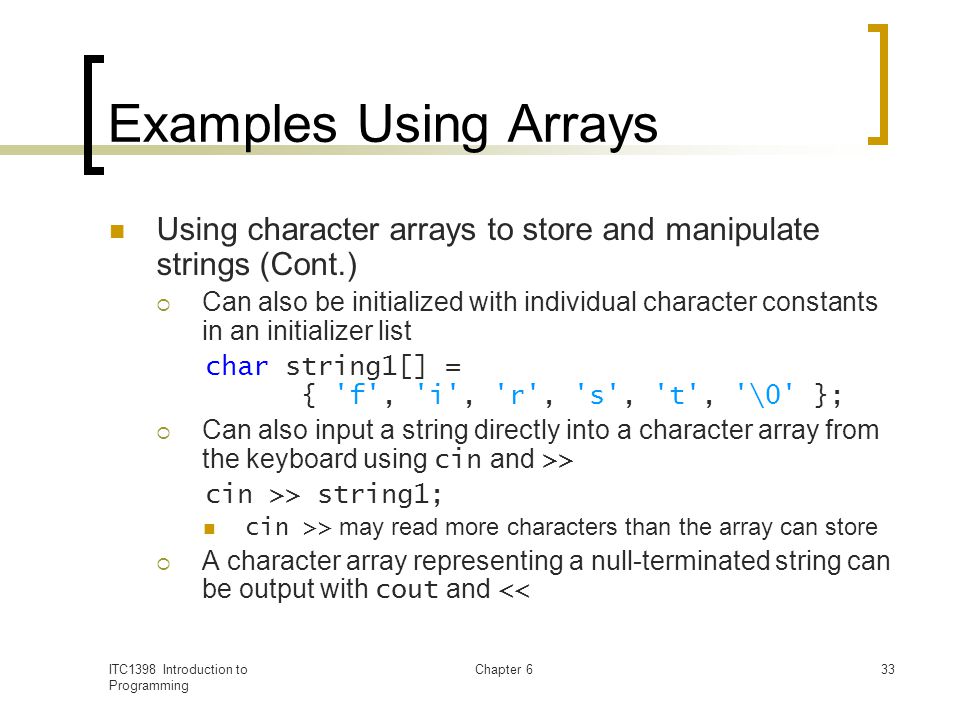 Examples Using Arrays

Using character arrays to store and manipulate strings (Cont.)

Can also be initialized with individual character constants in an initializer list

char string1[] =
{ 'f', 'i', 'r', 's', 't', '\0' };

Can also input a string directly into a character array from the keyboard using cin and >>

cin >> string1;

cin >> may read more characters than the array can store

A character array representing a null-terminated string can be output with cout and <<

ITC1398 Introduction to Programming

Chapter 6

33